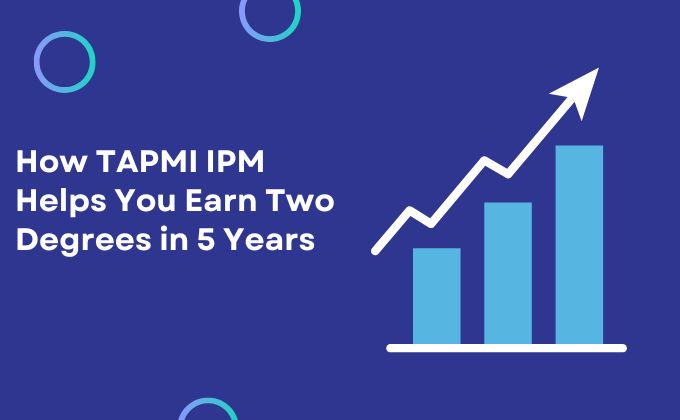 How TAPMI IPM Helps You Earn Two Degrees in 5 Years